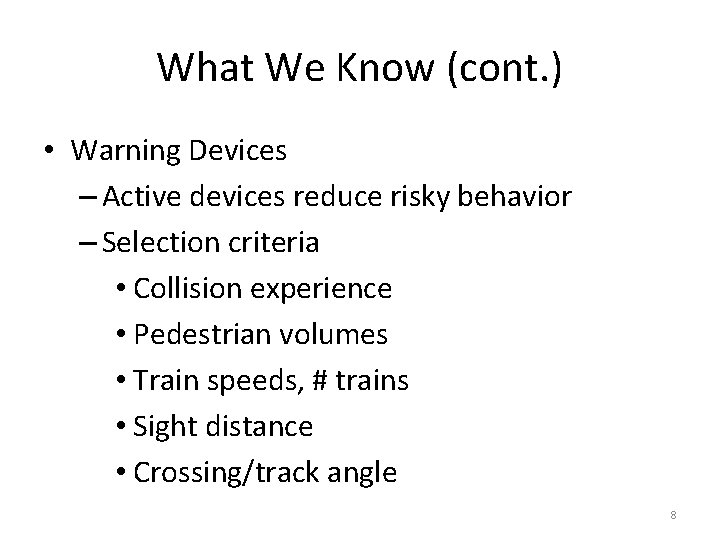 What We Know (cont.)

• Warning Devices
– Active devices reduce risky behavior
– Selection criteria
• Collision experience
• Pedestrian volumes
• Train speeds, # trains
• Sight distance
• Crossing/track angle

8